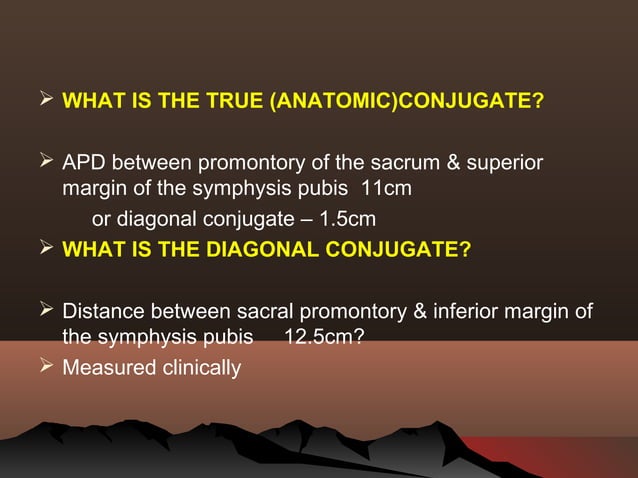 ➢ WHAT IS THE TRUE (ANATOMIC)CONJUGATE?

➢ APD between promontory of the sacrum & superior margin of the symphysis pubis 11cm

or diagonal conjugate – 1.5cm

➢ WHAT IS THE DIAGONAL CONJUGATE?

➢ Distance between sacral promontory & inferior margin of the symphysis pubis 12.5cm?

➢ Measured clinically